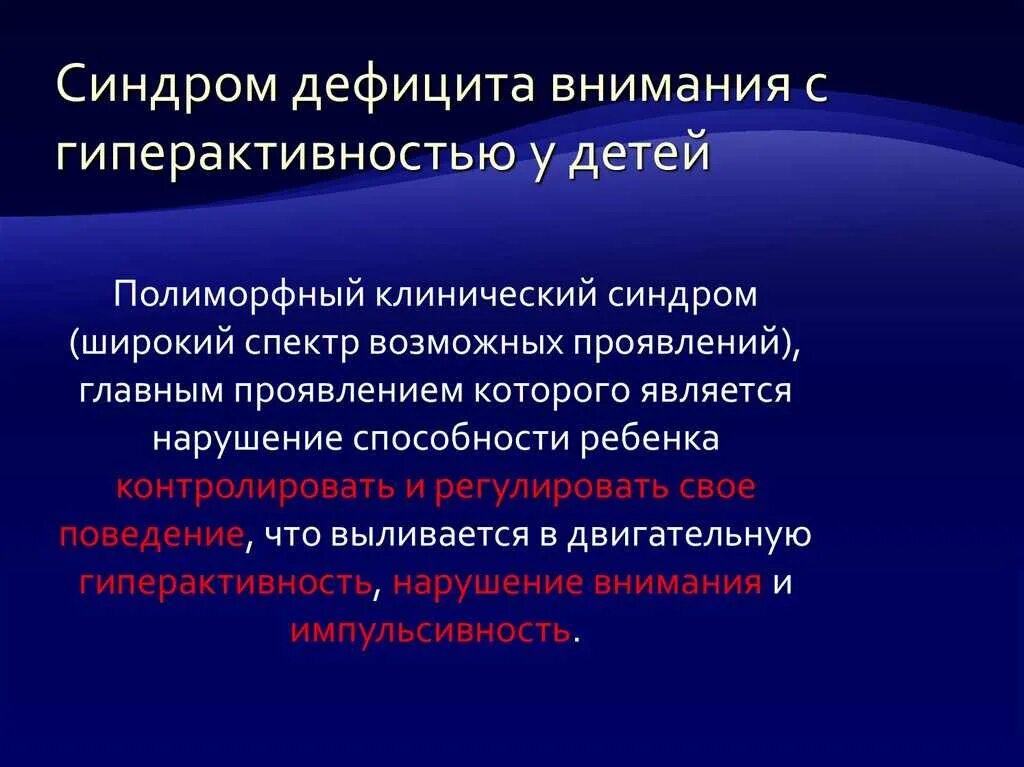 Синдром дефицита внимания с гиперактивностью у детей

Полиморфный клинический синдром (широкий спектр возможных проявлений), главным проявлением которого является нарушение способности ребенка контролировать и регулировать свое поведение, что выливается в двигательную гиперактивность, нарушение внимания и импульсивность.